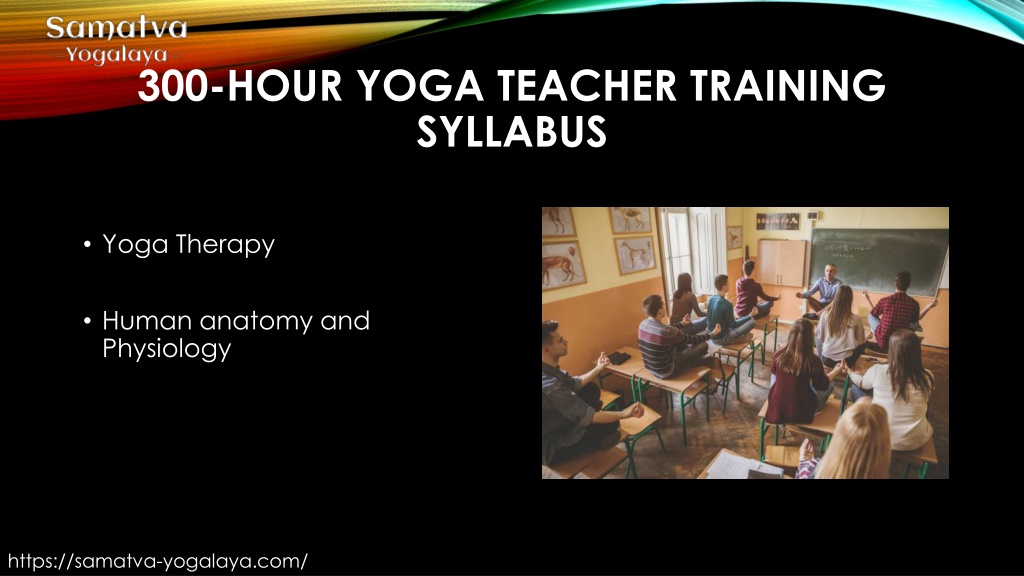 Samatva Yogalaya

300-HOUR YOGA TEACHER TRAINING SYLLABUS

• Yoga Therapy

• Human anatomy and Physiology

https://samatva-yogalaya.com/